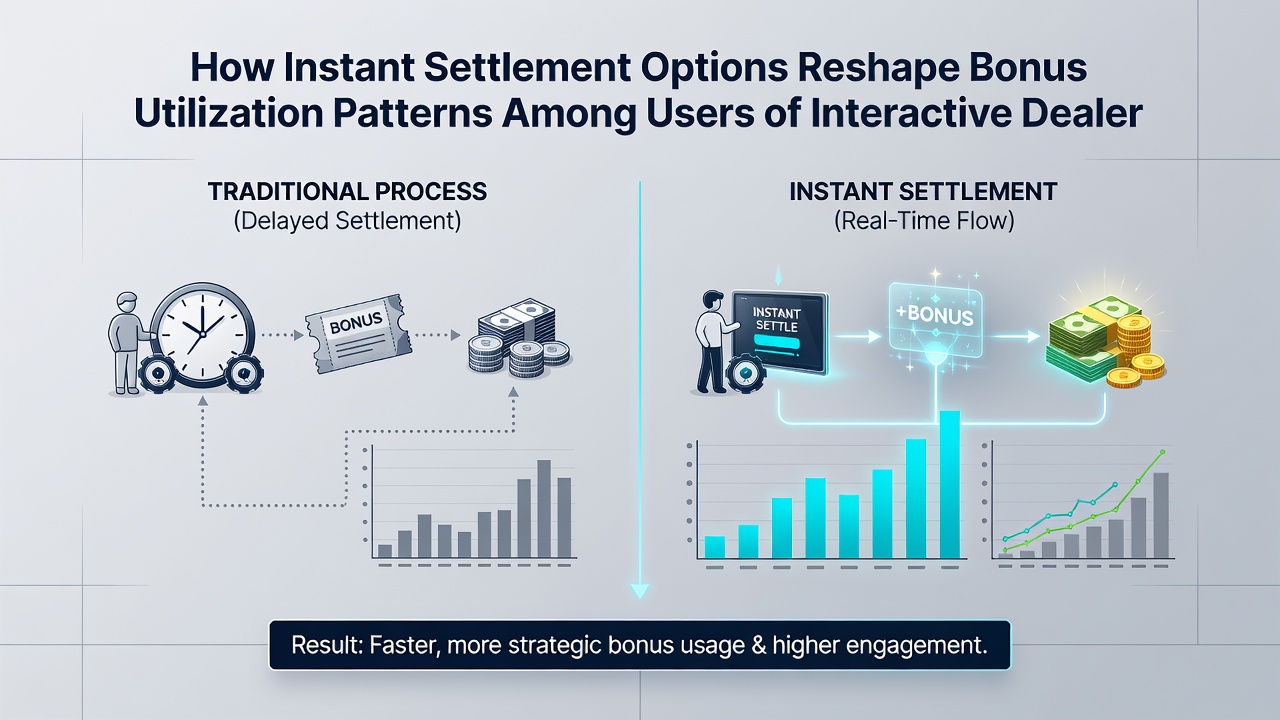 How Instant Settlement Options Reshape Bonus Utilization Patterns Among Users of Interactive Dealer

TRADITIONAL PROCESS
(Delayed Settlement)

BONUS

INSTANT SETTLEMENT
(Real-Time Flow)

INSTANT SETTLE

+BONUS

Result: Faster, more strategic bonus usage & higher engagement.